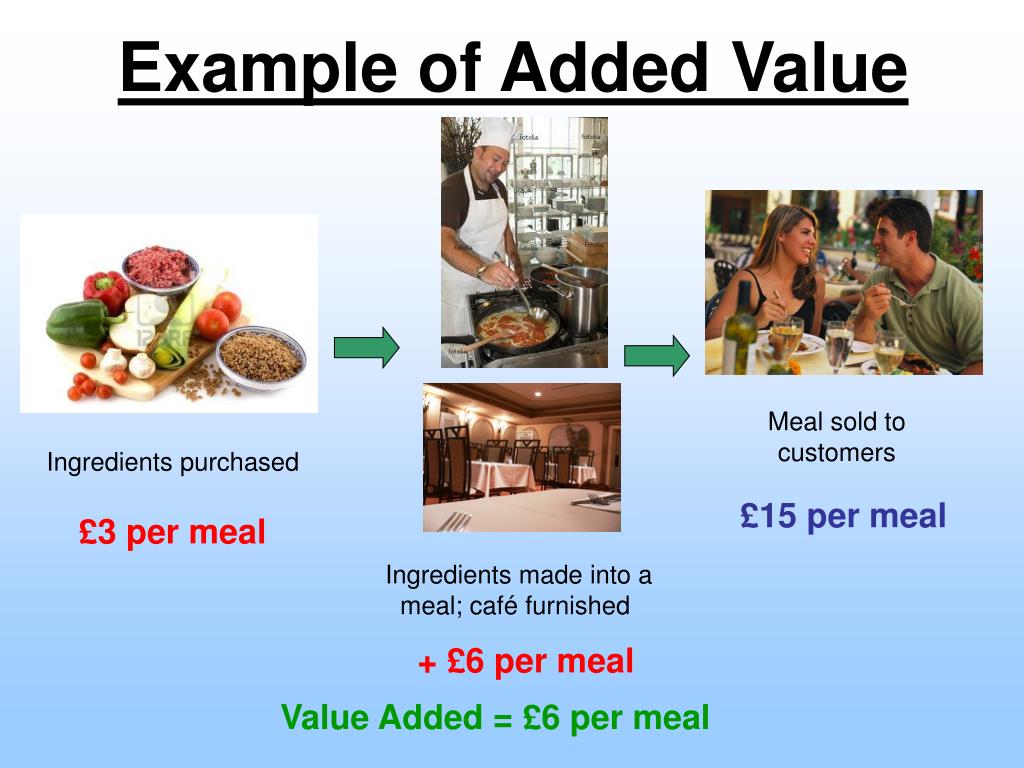 Example of Added Value

Ingredients purchased

£3 per meal

Ingredients made into a meal; café furnished

+ £6 per meal

Meal sold to customers

£15 per meal

Value Added = £6 per meal